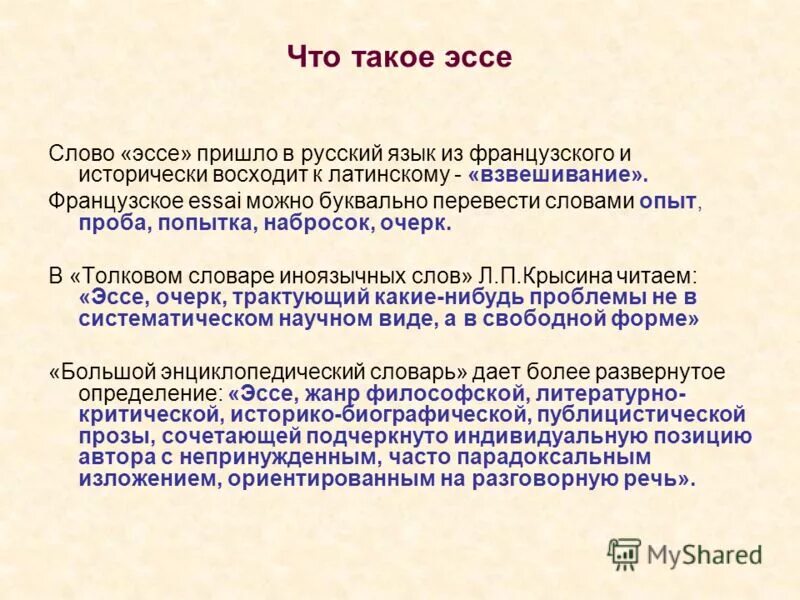 Что такое эссе

Слово «эссе» пришло в русский язык из французского и исторически восходит к латинскому - «взвешивание».

Французское essai можно буквально перевести словами опыт, проба, попытка, набросок, очерк.

В «Толковом словаре иноязычных слов» Л.П.Крысина читаем: «Эссе, очерк, трактующий какие-нибудь проблемы не в систематическом научном виде, а в свободной форме»

«Большой энциклопедический словарь» дает более развернутое определение: «Эссе, жанр философской, литературно-критической, историко-биографической, публицистической прозы, сочетающей подчеркнуто индивидуальную позицию автора с непринужденным, часто парадоксальным изложением, ориентированным на разговорную речь».

MyShared